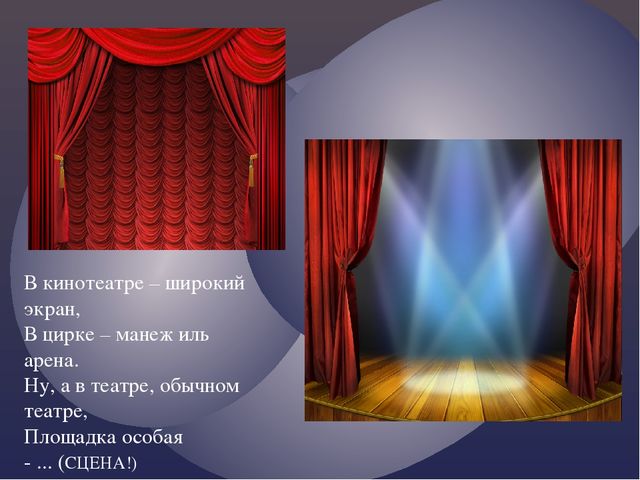 В кинотеатре – широкий экран,
В цирке – манеж иль арена.
Ну, а в театре, обычном театре,
Площадка особая - ... (СЦЕНА!)